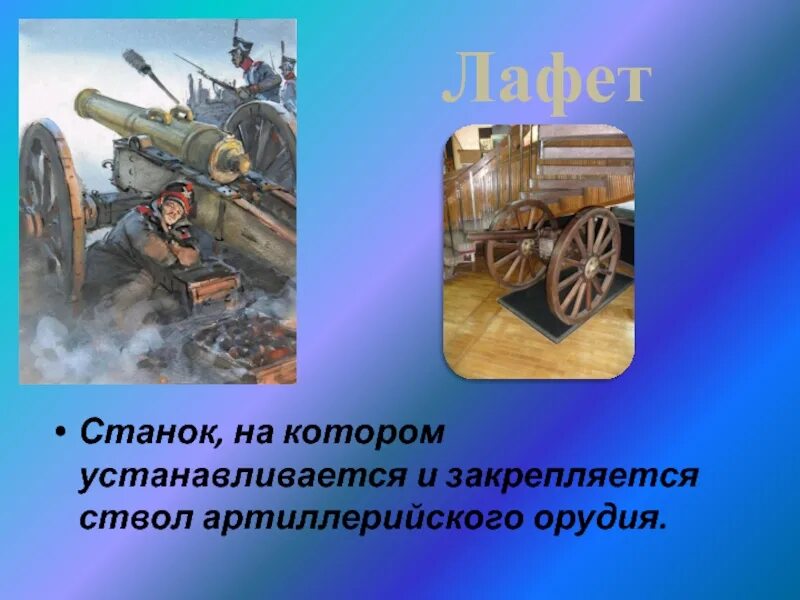 Лафет

• Станок, на котором устанавливается и закрепляется ствол артиллерийского орудия.